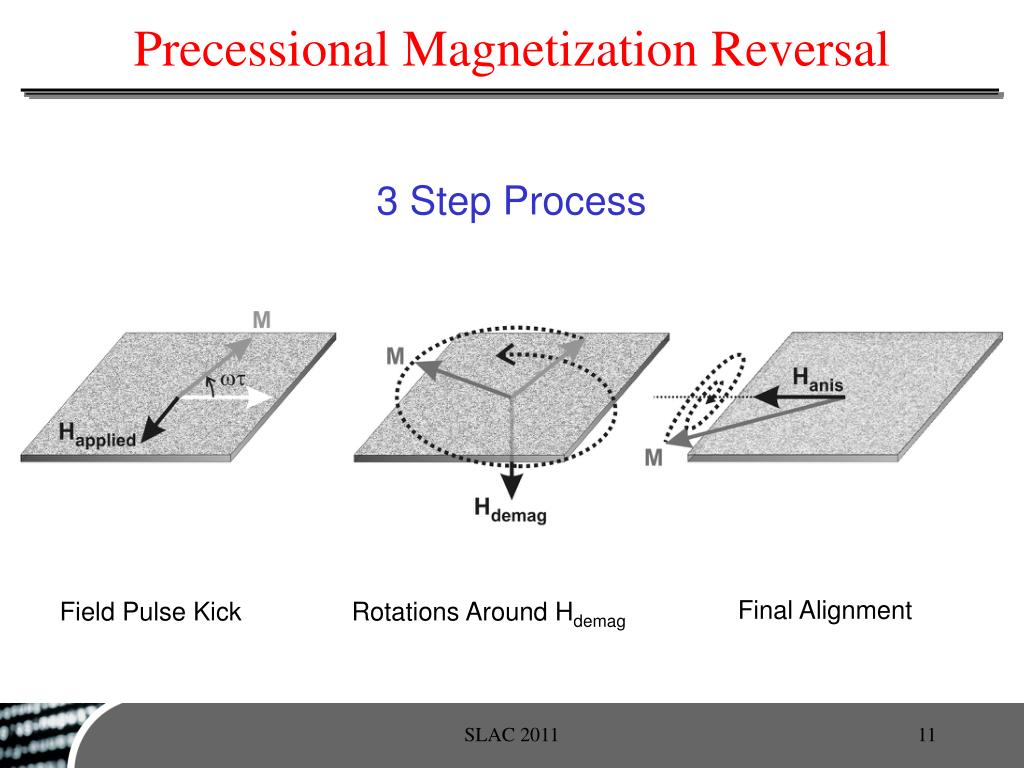 Precessional Magnetization Reversal

3 Step Process

M

$\omega\tau$

$H_{applied}$

M

$H_{demag}$

$H_{anis}$

M

Field Pulse Kick

Rotations Around $H_{demag}$

Final Alignment

SLAC 2011

11